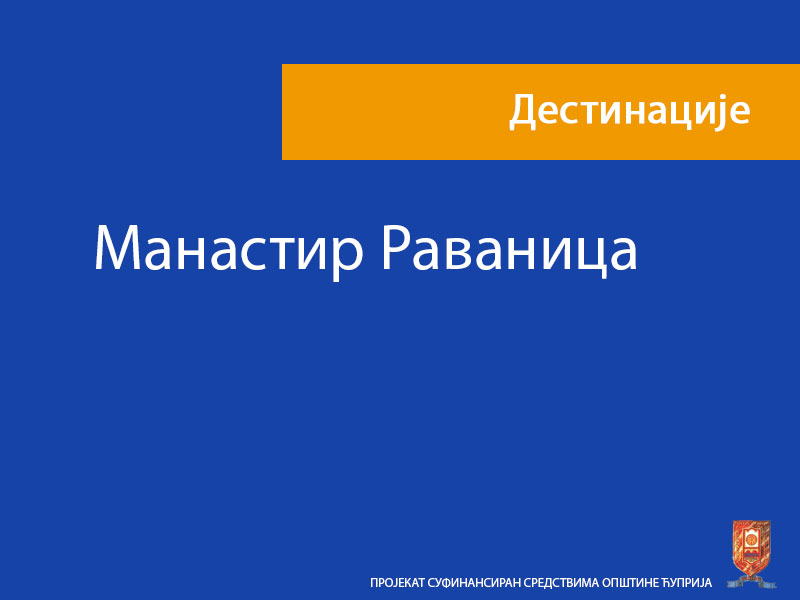 Дестинације

Манастир Раваница

ПРОЈЕКАТ СУФИНАНСИРАН СРЕДСТВИМА ОПШТИНЕ ЋУПРИЈА